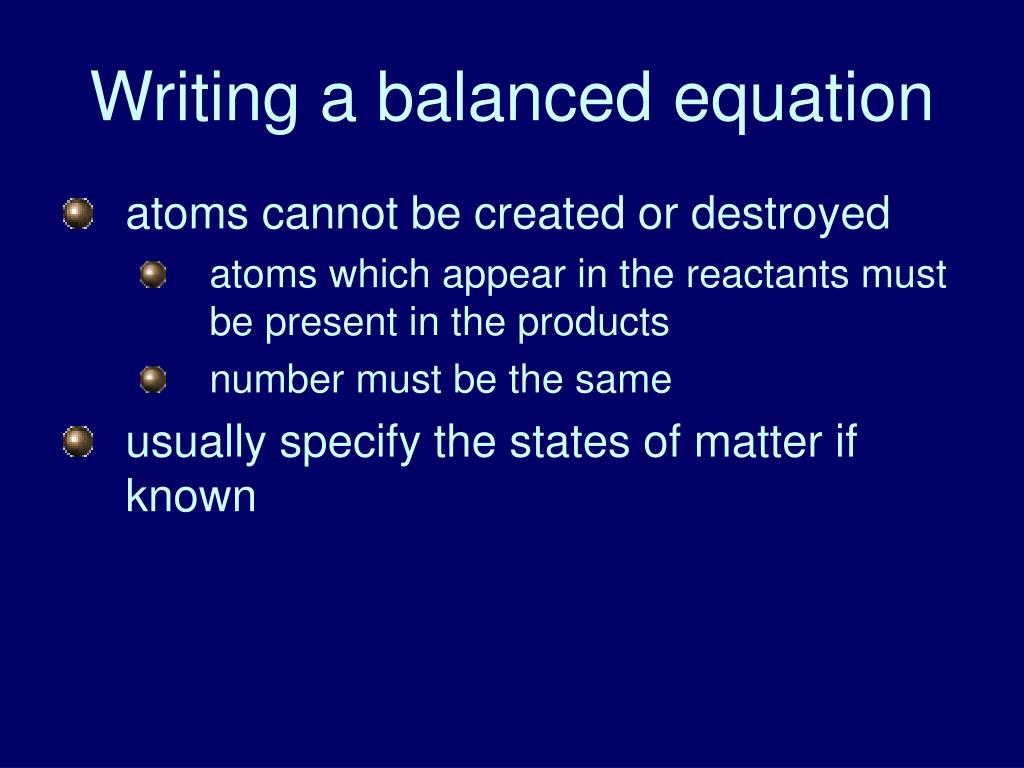 Writing a balanced equation

atoms cannot be created or destroyed

atoms which appear in the reactants must be present in the products

number must be the same

usually specify the states of matter if known